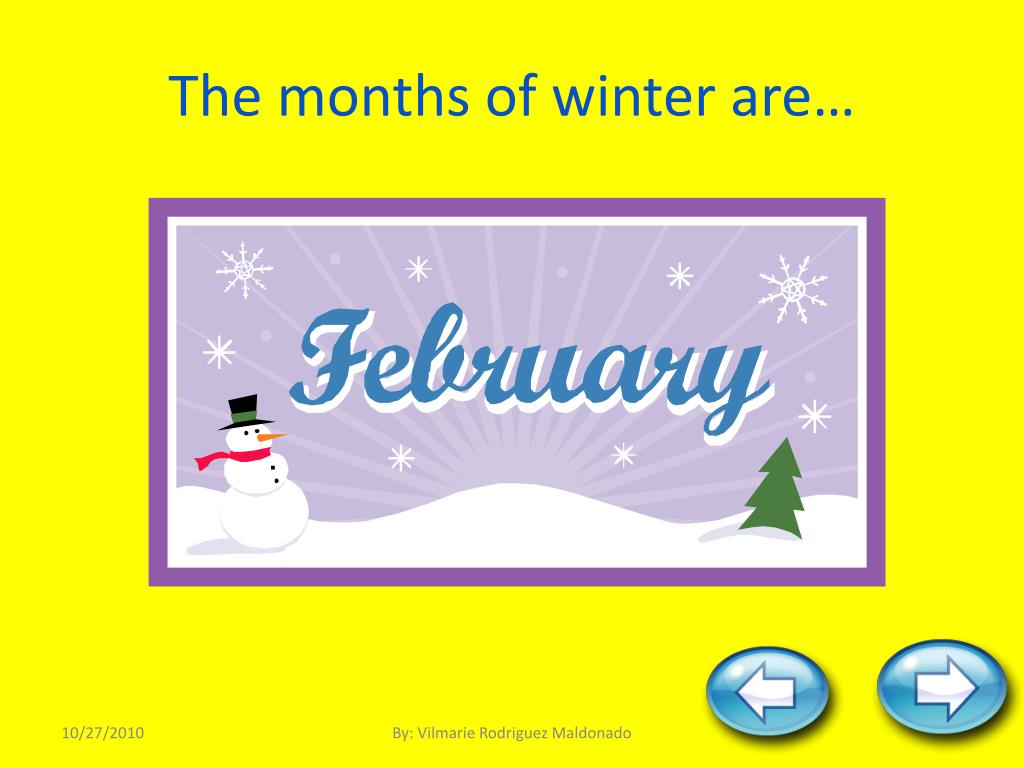 The months of winter are…

February

10/27/2010

By: Vilmarie Rodriguez Maldonado